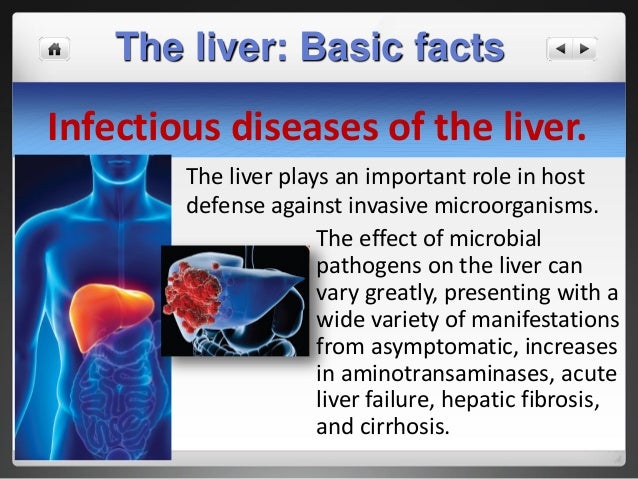 The liver: Basic facts

Infectious diseases of the liver.

The liver plays an important role in host defense against invasive microorganisms.

The effect of microbial pathogens on the liver can vary greatly, presenting with a wide variety of manifestations from asymptomatic, increases in aminotransaminases, acute liver failure, hepatic fibrosis, and cirrhosis.